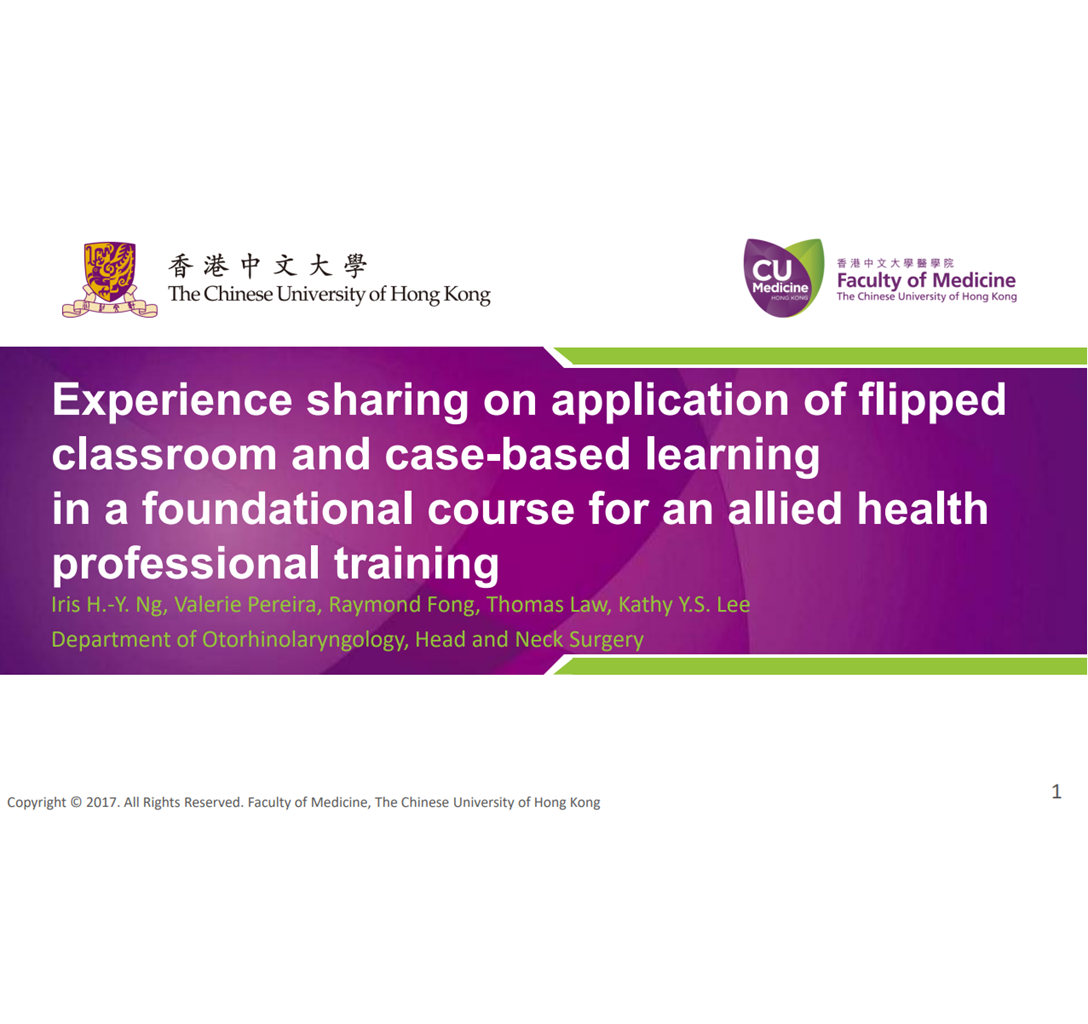 香港中文大學
The Chinese University of Hong Kong

CU Medicine HONG KONG
香港中文大學醫學院
Faculty of Medicine
The Chinese University of Hong Kong

Experience sharing on application of flipped classroom and case-based learning in a foundational course for an allied health professional training

Iris H.-Y. Ng, Valerie Pereira, Raymond Fong, Thomas Law, Kathy Y.S. Lee
Department of Otorhinolaryngology, Head and Neck Surgery

Copyright © 2017. All Rights Reserved. Faculty of Medicine, The Chinese University of Hong Kong

1